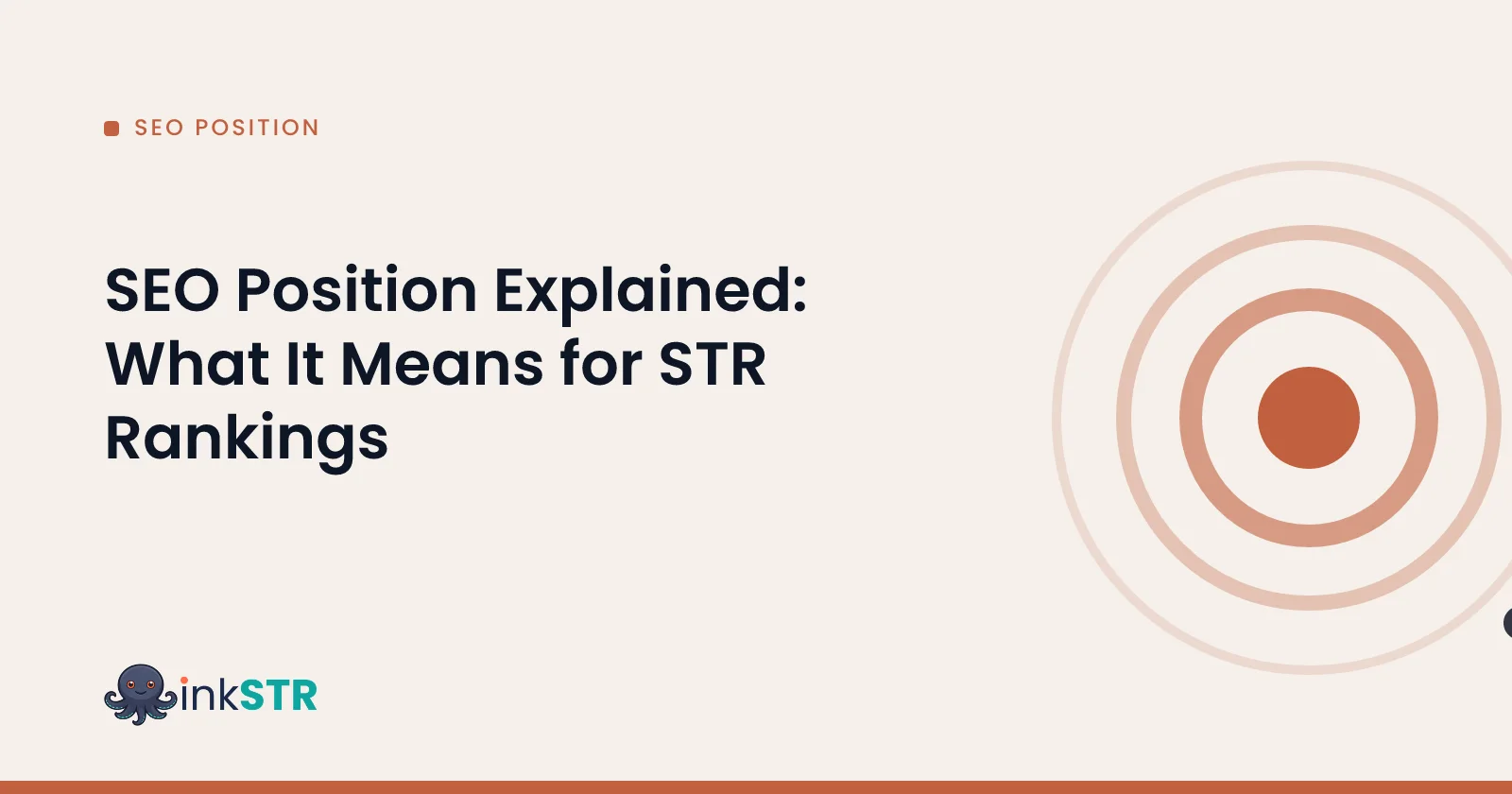 SEO POSITION

SEO Position Explained: What It Means for STR Rankings

inkSTR